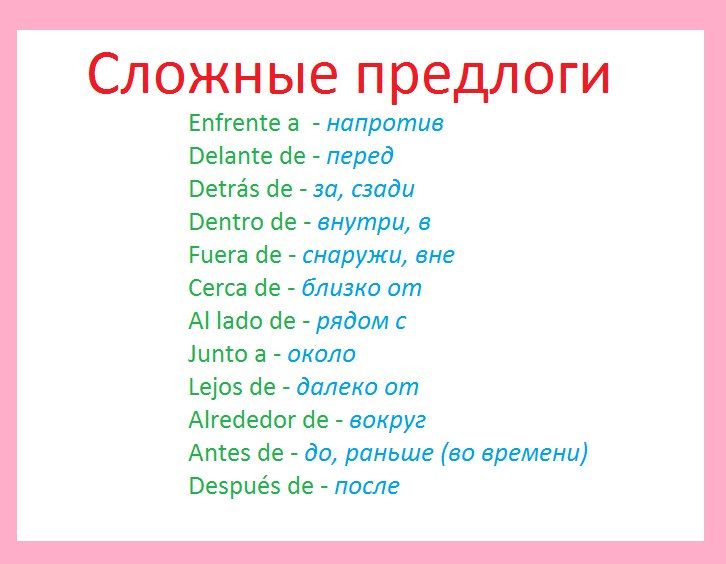 Сложные предлоги

Enfrente a - напротив
Delante de - перед
Detrás de - за, сзади
Dentro de - внутри, в
Fuera de - снаружи, вне
Cerca de - близко от
Al lado de - рядом с
Junto a - около
Lejos de - далеко от
Alrededor de - вокруг
Antes de - до, раньше (во времени)
Después de - после